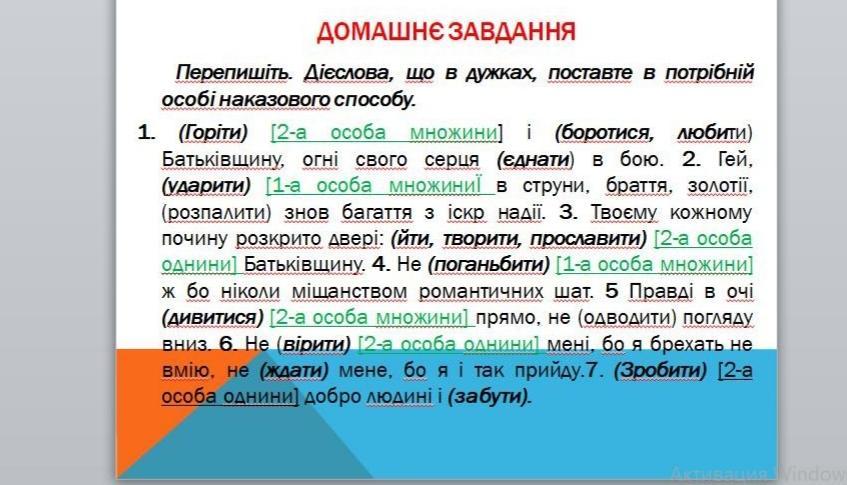 ДОМАШНЄ ЗАВДАННЯ

Перепишіть. Дієслова, що в дужках, поставте в потрібній особі наказового способу.

1. (Горіти) [2-а особа множини] і (боротися, любити) Батьківщину, огні свого серця (єднати) в бою. 2. Гей, (ударити) [1-а особа множиниЇ в струни, браття, золотії, (розпалити) знов багаття з іскр надії. 3. Твоєму кожному почину розкрито двері: (йти, творити, прославити) [2-а особа однини] Батьківщину. 4. Не (поганьбити) [1-а особа множини] ж бо ніколи міщанством романтичних шат. 5 Правді в очі (дивитися) [2-а особа множини] прямо, не (одводити) погляду вниз. 6. Не (вірити) [2-а особа однини] мені, бо я брехать не вмію, не (ждати) мене, бо я і так прийду.7. (Зробити) [2-а особа однини] добро людині і (забути).

Активация Window